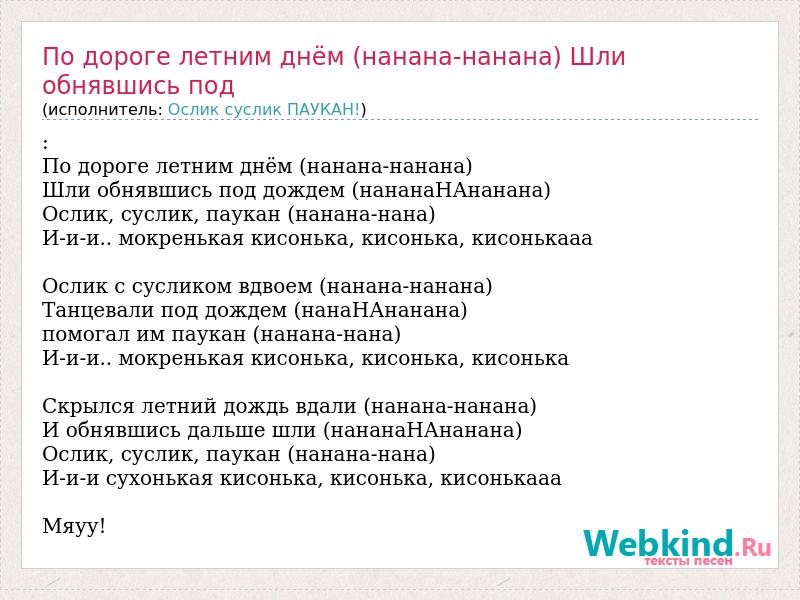 По дороге летним днём (нанана-нанана) Шли обнявшись под
(исполнитель: Ослик суслик ПАУКАН!)

:
По дороге летним днём (нанана-нанана)
Шли обнявшись под дождем (нананаНАнанана)
Ослик, суслик, паукан (нанана-нана)
И-и-и.. мокренькая кисонька, кисонька, кисонькааа

Ослик с сусликом вдвоем (нанана-нанана)
Танцевали под дождем (нанаНАнанана)
помогал им паукан (нанана-нана)
И-и-и.. мокренькая кисонька, кисонька, кисонька

Скрылся летний дождь вдали (нанана-нанана)
И обнявшись дальше шли (нананаНАнанана)
Ослик, суслик, паукан (нанана-нана)
И-и-и сухонькая кисонька, кисонька, кисонькааа

Мяуу!

Webkind.Ru
тексты песен